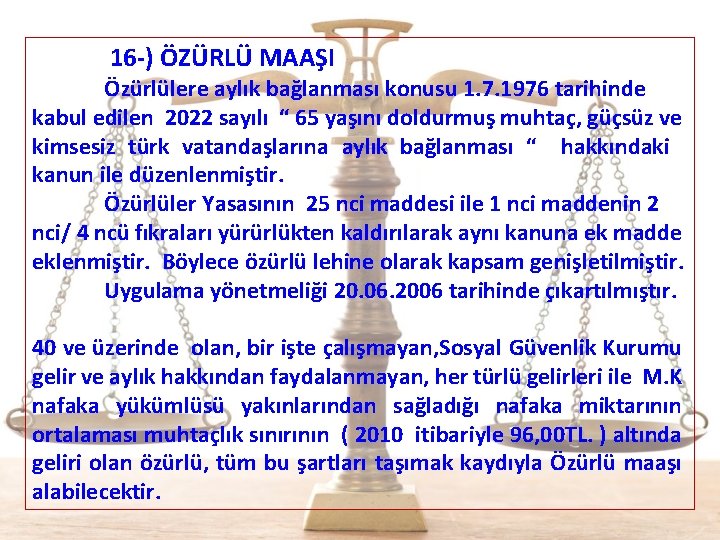 16-) ÖZÜRLÜ MAAŞI

Özürlülere aylık bağlanması konusu 1.7.1976 tarihinde kabul edilen 2022 sayılı “ 65 yaşını doldurmuş muhtaç, güçsüz ve kimsesiz türk vatandaşlarına aylık bağlanması “ hakkındaki kanun ile düzenlenmiştir.

Özürlüler Yasasının 25 nci maddesi ile 1 nci maddenin 2 nci/ 4 ncü fıkraları yürürlükten kaldırılarak aynı kanuna ek madde eklenmiştir. Böylece özürlü lehine olarak kapsam genişletilmiştir.

Uygulama yönetmeliği 20.06.2006 tarihinde çıkartılmıştır.

40 ve üzerinde olan, bir işte çalışmayan,Sosyal Güvenlik Kurumu gelir ve aylık hakkından faydalanmayan, her türlü gelirleri ile M.K nafaka yükümlüsü yakınlarından sağladığı nafaka miktarının ortalaması muhtaçlık sınırının ( 2010 itibariyle 96,00TL. ) altında geliri olan özürlü, tüm bu şartları taşımak kaydıyla Özürlü maaşı alabilecektir.